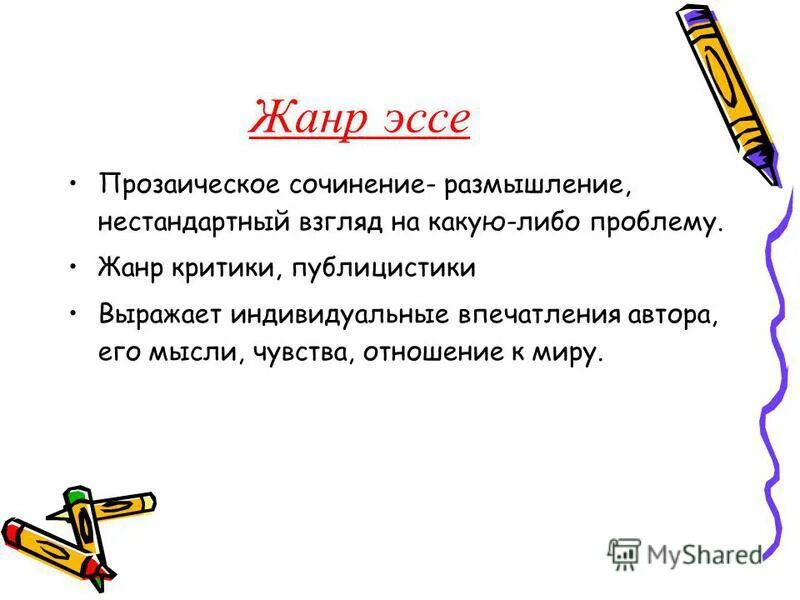 Жанр эссе

• Прозаическое сочинение- размышление, нестандартный взгляд на какую-либо проблему.

• Жанр критики, публицистики

• Выражает индивидуальные впечатления автора, его мысли, чувства, отношение к миру.

MyShared